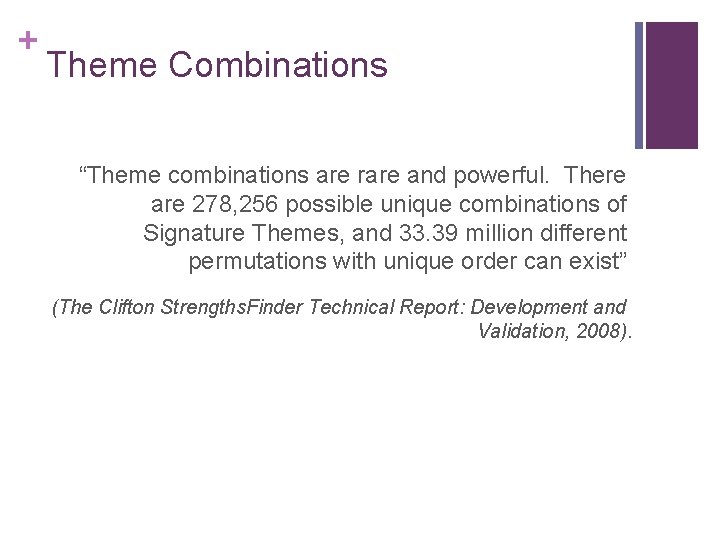 + Theme Combinations

“Theme combinations are rare and powerful. There are 278,256 possible unique combinations of Signature Themes, and 33.39 million different permutations with unique order can exist”

(The Clifton StrengthsFinder Technical Report: Development and Validation, 2008).